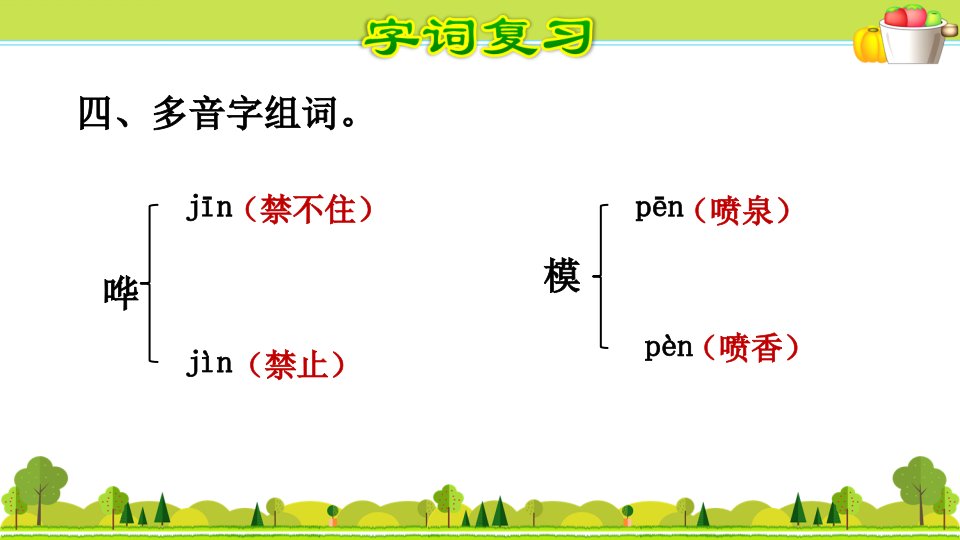 字词复习

四、多音字组词。

哗 jīn（禁不住）
jìn（禁止）

模 pēn（喷泉）
pèn（喷香）